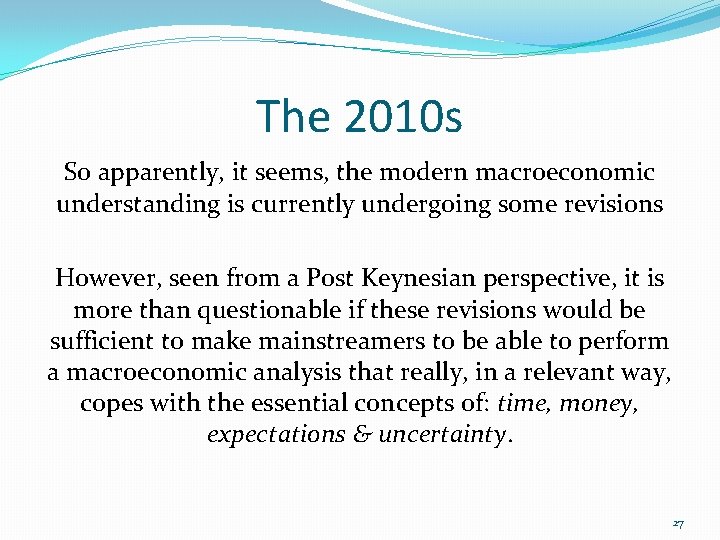 The 2010s

So apparently, it seems, the modern macroeconomic understanding is currently undergoing some revisions

However, seen from a Post Keynesian perspective, it is more than questionable if these revisions would be sufficient to make mainstreamers to be able to perform a macroeconomic analysis that really, in a relevant way, copes with the essential concepts of: time, money, expectations & uncertainty.

27